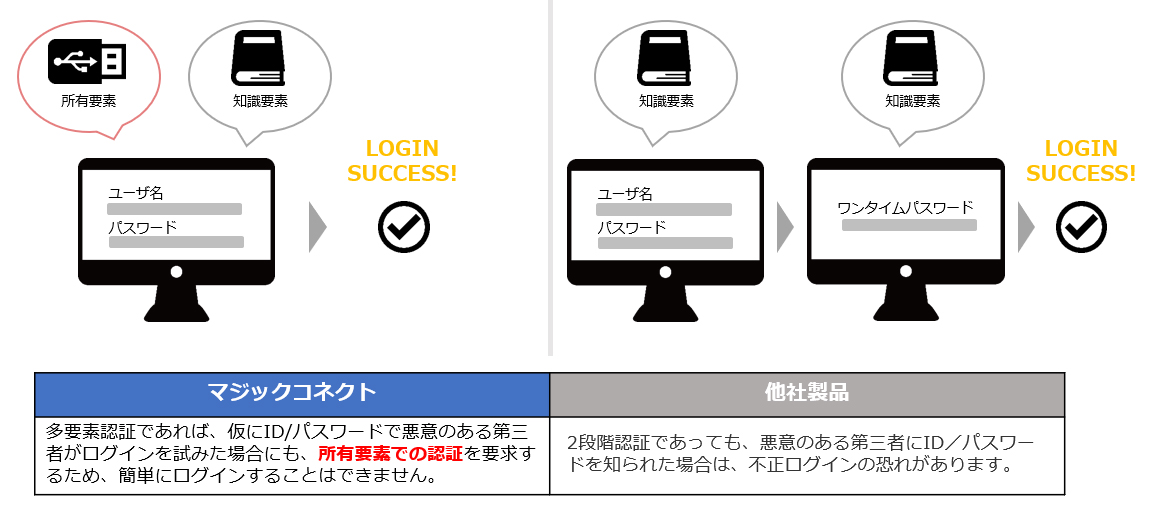 所有要素

知識要素

ユーザ名

パスワード

LOGIN SUCCESS!

知識要素

ユーザ名

パスワード

知識要素

ワンタイムパスワード

LOGIN SUCCESS!

| マジックコネクト | 他社製品 |
|---|---|
| 多要素認証であれば、仮にID/パスワードで悪意のある第三者がログインを試みた場合にも、所有要素での認証を要求するため、簡単にログインすることはできません。 | 2段階認証であっても、悪意のある第三者にID／パスワードを知られた場合は、不正ログインの恐れがあります。 |